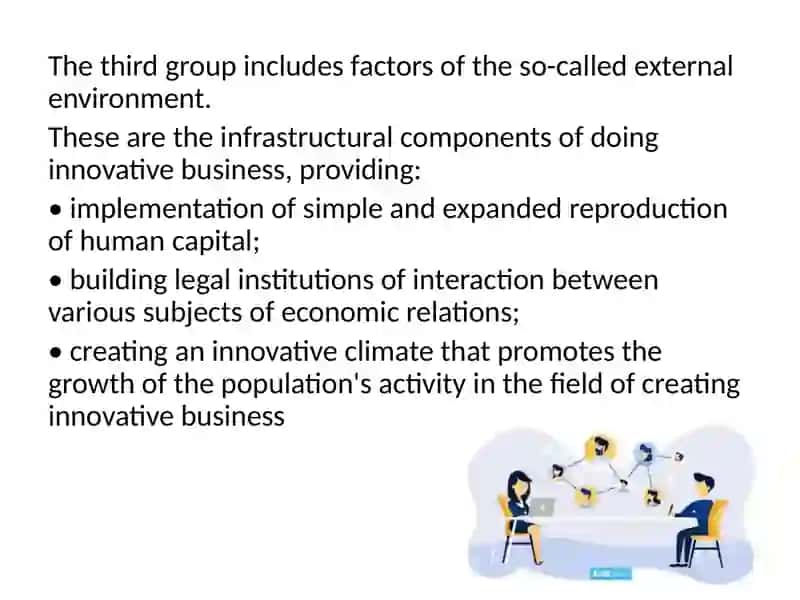 The third group includes factors of the so-called external environment.

These are the infrastructural components of doing innovative business, providing:

• implementation of simple and expanded reproduction of human capital;

• building legal institutions of interaction between various subjects of economic relations;

• creating an innovative climate that promotes the growth of the population's activity in the field of creating innovative business